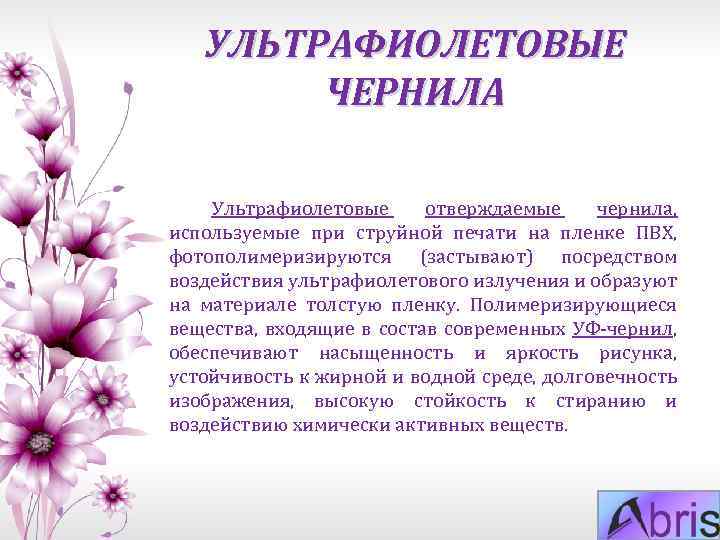 УЛЬТРАФИОЛЕТОВЫЕ ЧЕРНИЛА

Ультрафиолетовые отверждаемые чернила, используемые при струйной печати на пленке ПВХ, фотополимеризируются (застывают) посредством воздействия ультрафиолетового излучения и образуют на материале толстую пленку. Полимеризирующиеся вещества, входящие в состав современных УФ-чернил, обеспечивают насыщенность и яркость рисунка, устойчивость к жирной и водной среде, долговечность изображения, высокую стойкость к стиранию и воздействию химически активных веществ.

Abris